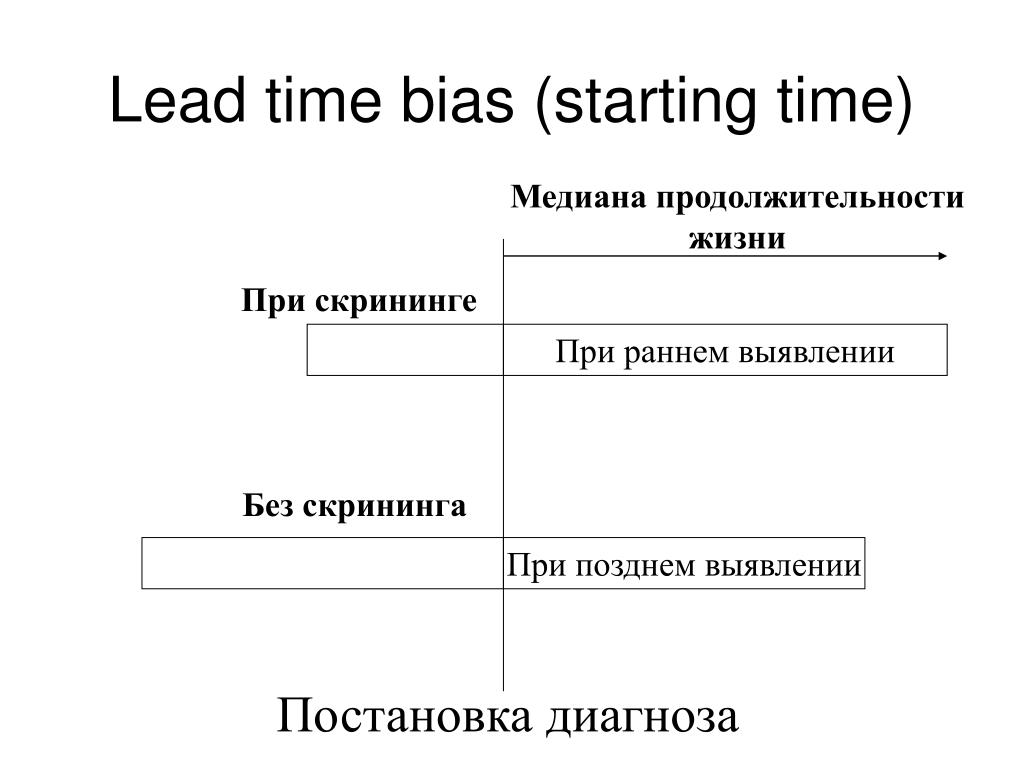 Lead time bias (starting time)

Медиана продолжительности жизни

При скрининге

При раннем выявлении

Без скрининга

При позднем выявлении

Постановка диагноза